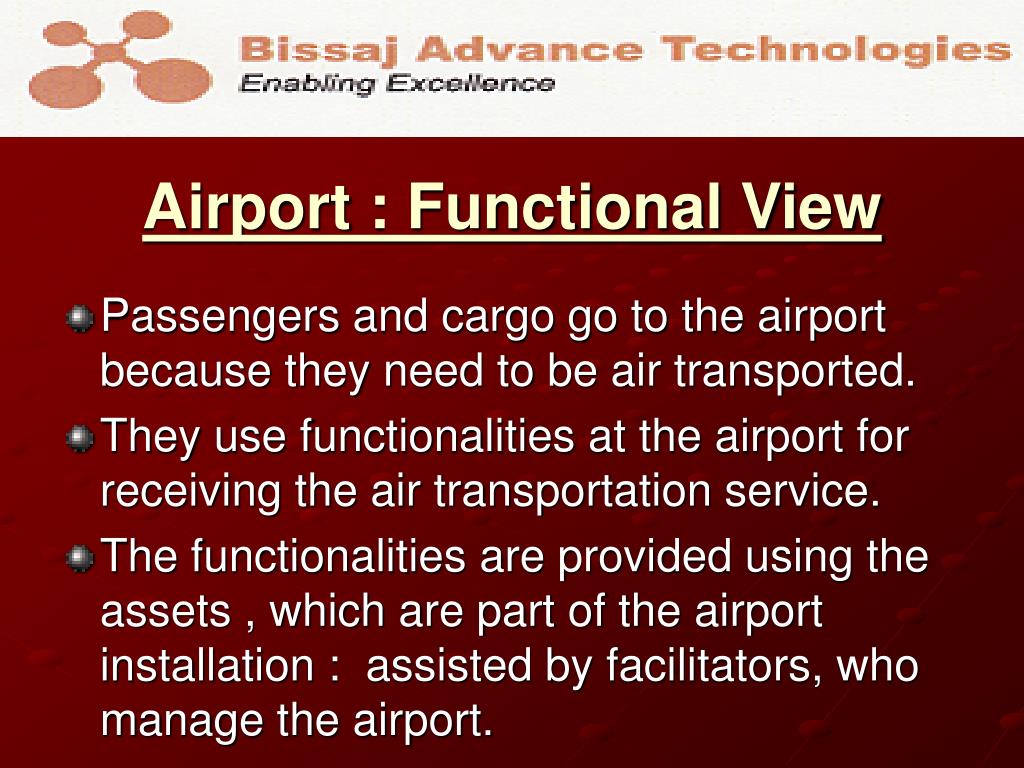 Bissaj Advance Technologies
Enabling Excellence

Airport : Functional View

Passengers and cargo go to the airport because they need to be air transported.

They use functionalities at the airport for receiving the air transportation service.

The functionalities are provided using the assets , which are part of the airport installation : assisted by facilitators, who manage the airport.